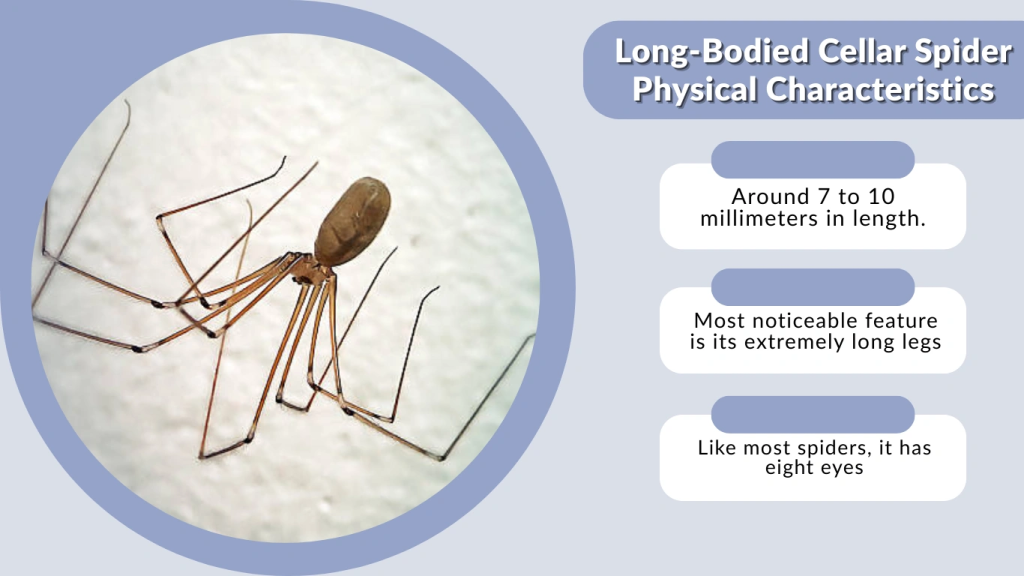 Long-Bodied Cellar Spider Physical Characteristics

Around 7 to 10 millimeters in length.

Most noticeable feature is its extremely long legs

Like most spiders, it has eight eyes